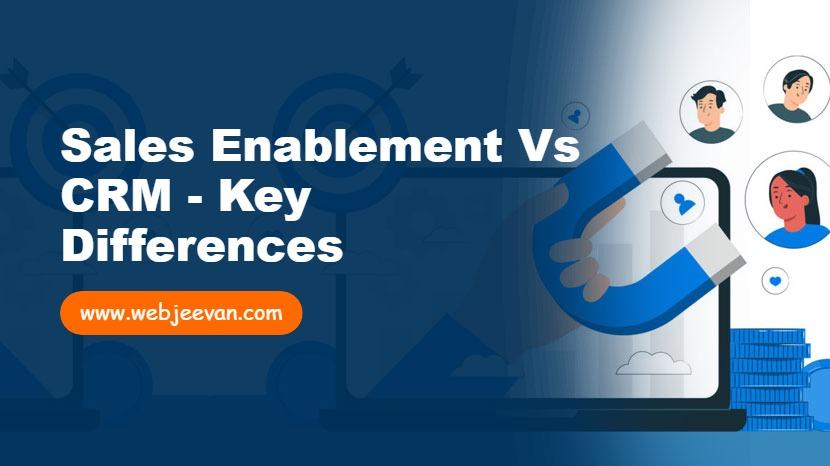 Sales Enablement Vs CRM - Key Differences

www.webjeevan.com